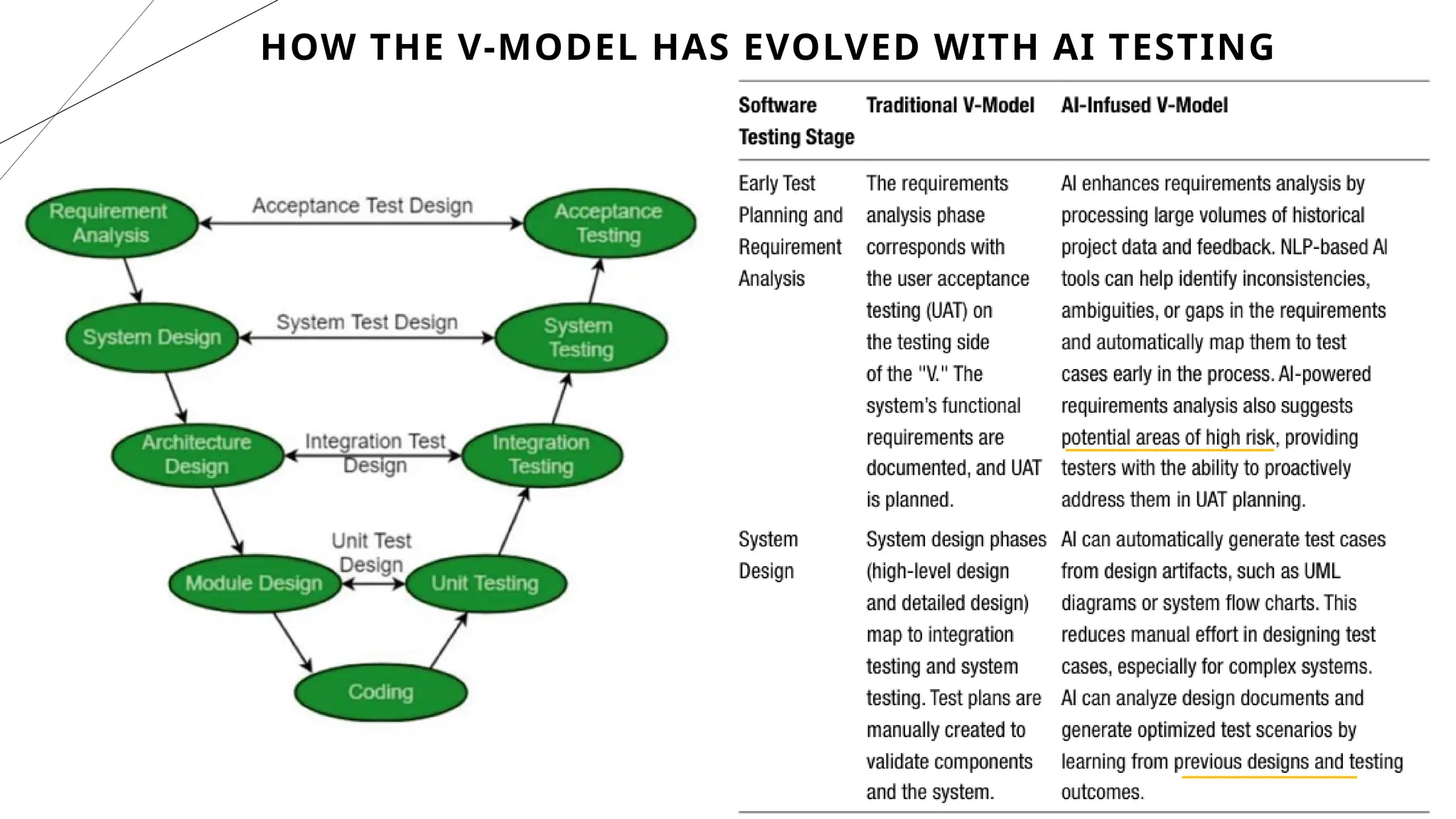 HOW THE V-MODEL HAS EVOLVED WITH AI TESTING

Requirement Analysis
Acceptance Test Design
Acceptance Testing
System Design
System Test Design
System Testing
Architecture Design
Integration Test Design
Integration Testing
Module Design
Unit Test Design
Unit Testing
Coding

| Software Testing Stage | Traditional V-Model | AI-Infused V-Model |
|---|---|---|
| Early Test Planning and Requirement Analysis | The requirements analysis phase corresponds with the user acceptance testing (UAT) on the testing side of the "V." The system's functional requirements are documented, and UAT is planned. | AI enhances requirements analysis by processing large volumes of historical project data and feedback. NLP-based AI tools can help identify inconsistencies, ambiguities, or gaps in the requirements and automatically map them to test cases early in the process. AI-powered requirements analysis also suggests potential areas of high risk, providing testers with the ability to proactively address them in UAT planning. |
| System Design | System design phases (high-level design and detailed design) map to integration testing and system testing. Test plans are manually created to validate components and the system. | AI can automatically generate test cases from design artifacts, such as UML diagrams or system flow charts. This reduces manual effort in designing test cases, especially for complex systems. AI can analyze design documents and generate optimized test scenarios by learning from previous designs and testing outcomes. |